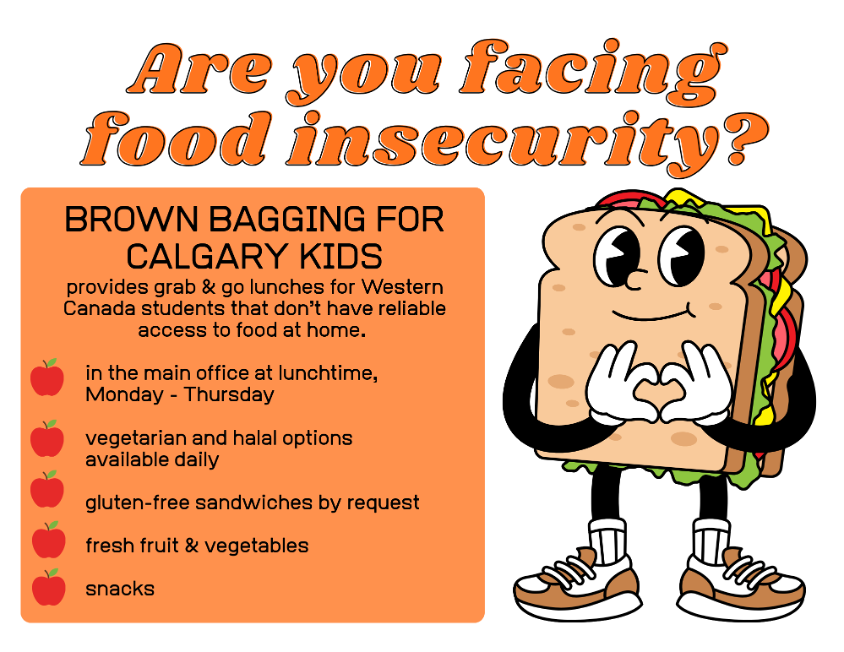 Are you facing food insecurity?

BROWN BAGGING FOR CALGARY KIDS

provides grab & go lunches for Western Canada students that don't have reliable access to food at home.

in the main office at lunchtime, Monday - Thursday

vegetarian and halal options available daily

gluten-free sandwiches by request

fresh fruit & vegetables

snacks